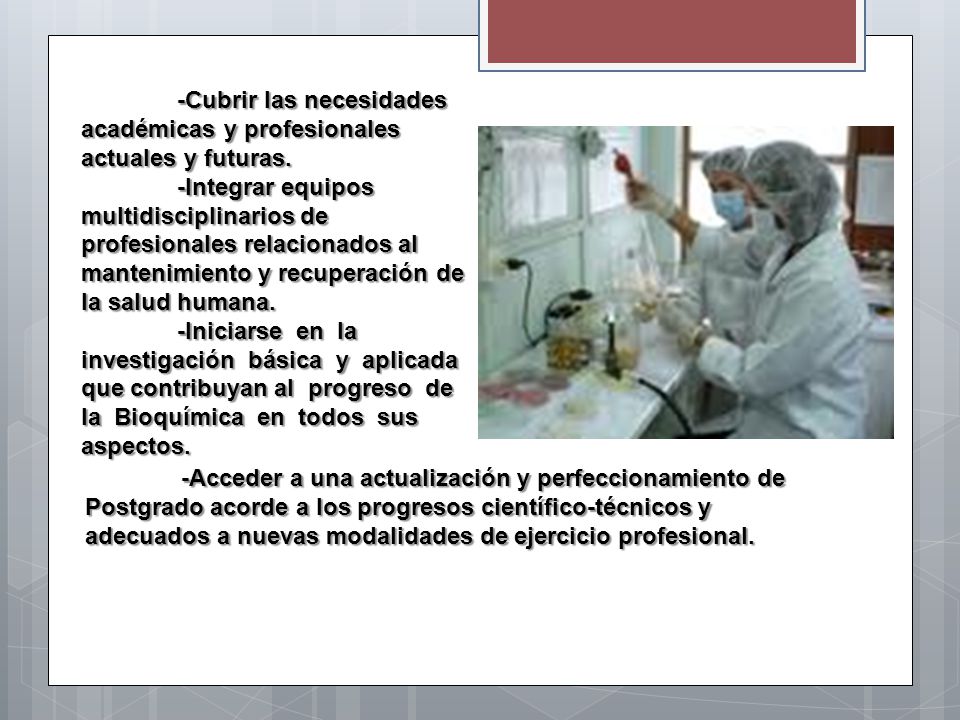 -Cubrir las necesidades académicas y profesionales actuales y futuras.

-Integrar equipos multidisciplinarios de profesionales relacionados al mantenimiento y recuperación de la salud humana.

-Iniciarse en la investigación básica y aplicada que contribuyan al progreso de la Bioquímica en todos sus aspectos.

-Acceder a una actualización y perfeccionamiento de Postgrado acorde a los progresos científico-técnicos y adecuados a nuevas modalidades de ejercicio profesional.